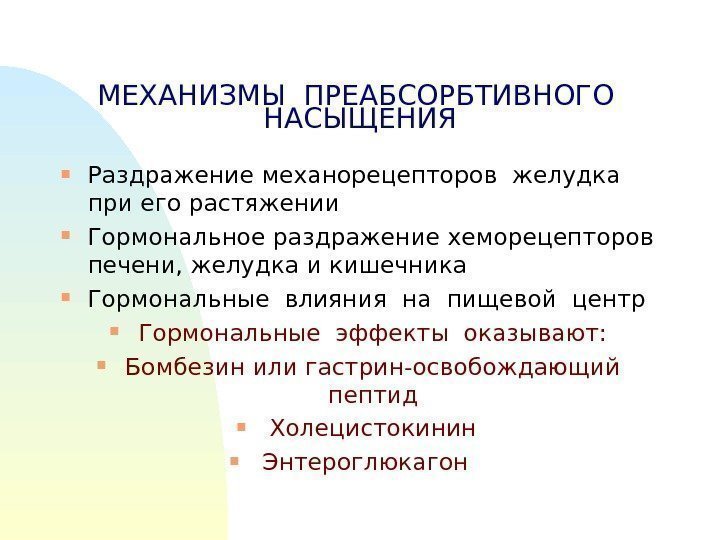 МЕХАНИЗМЫ ПРЕАБСОРБТИВНОГО НАСЫЩЕНИЯ

Раздражение механорецепторов желудка при его растяжении

Гормональное раздражение хеморецепторов печени, желудка и кишечника

Гормональные влияния на пищевой центр

Гормональные эффекты оказывают:

Бомбезин или гастрин-освобождающий пептид

Холецистокинин

Энтероглюкагон